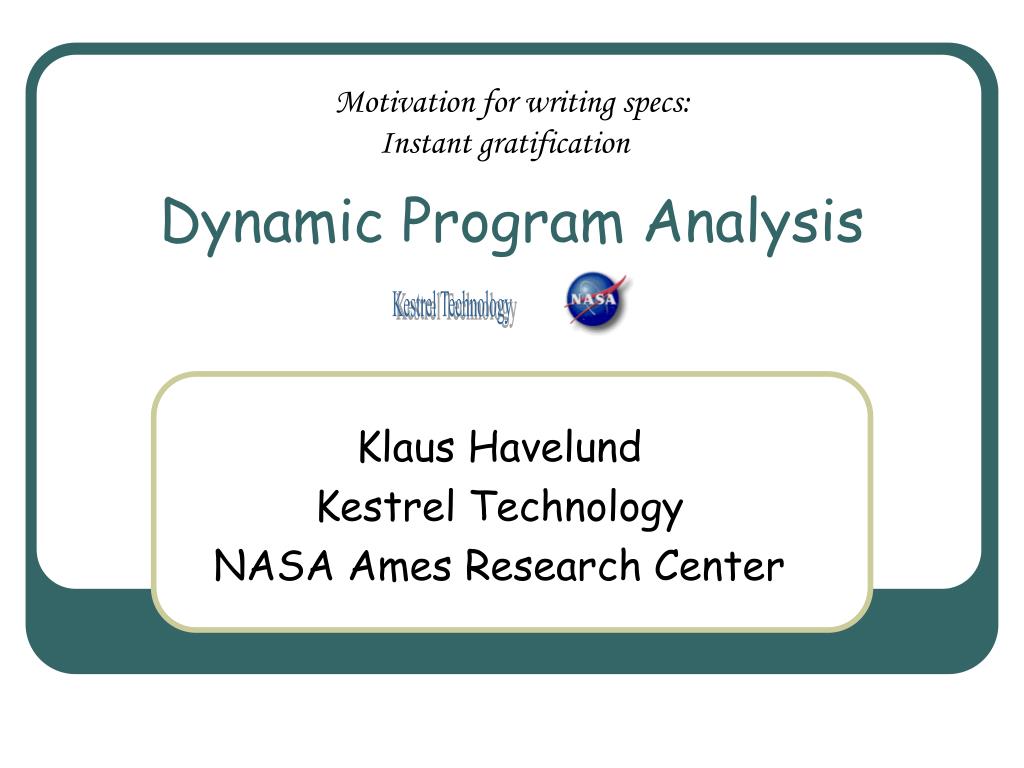 Motivation for writing specs:
Instant gratification

Dynamic Program Analysis

Kestrel Technology

NASA

Klaus Havelund
Kestrel Technology
NASA Ames Research Center